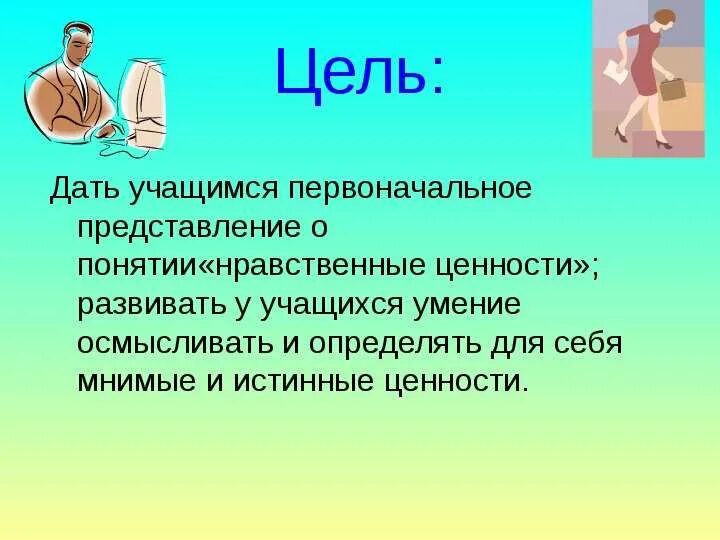 Цель:

Дать учащимся первоначальное представление о понятии«нравственные ценности»; развивать у учащихся умение осмысливать и определять для себя мнимые и истинные ценности.